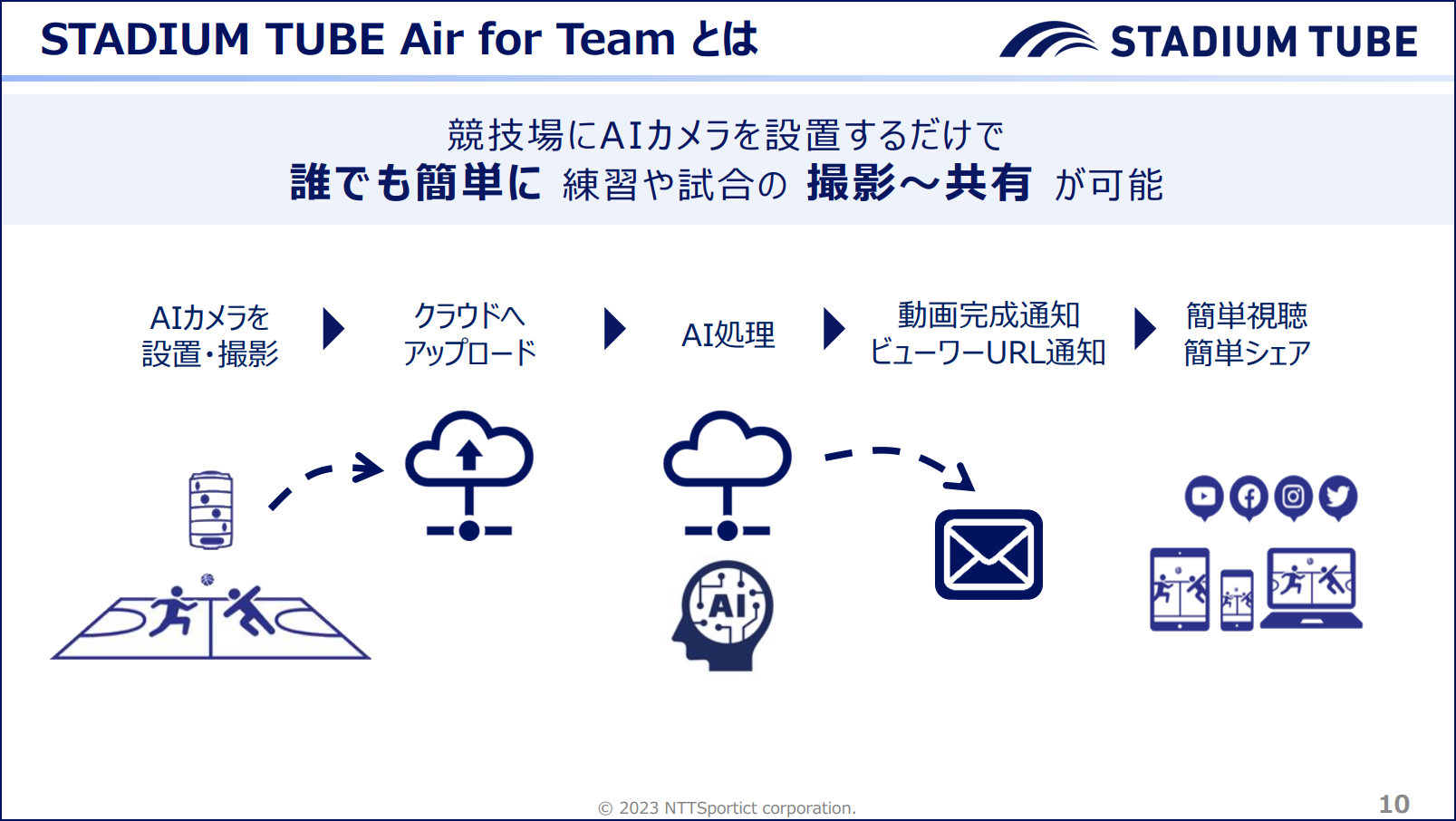 STADIUM TUBE Air for Team とは

STADIUM TUBE

競技場にAIカメラを設置するだけで
誰でも簡単に 練習や試合の 撮影～共有 が可能

AIカメラを
設置・撮影

クラウドへ
アップロード

AI処理

動画完成通知
ビューワーURL通知

簡単視聴
簡単シェア

AI

© 2023 NTTSportict corporation.

10